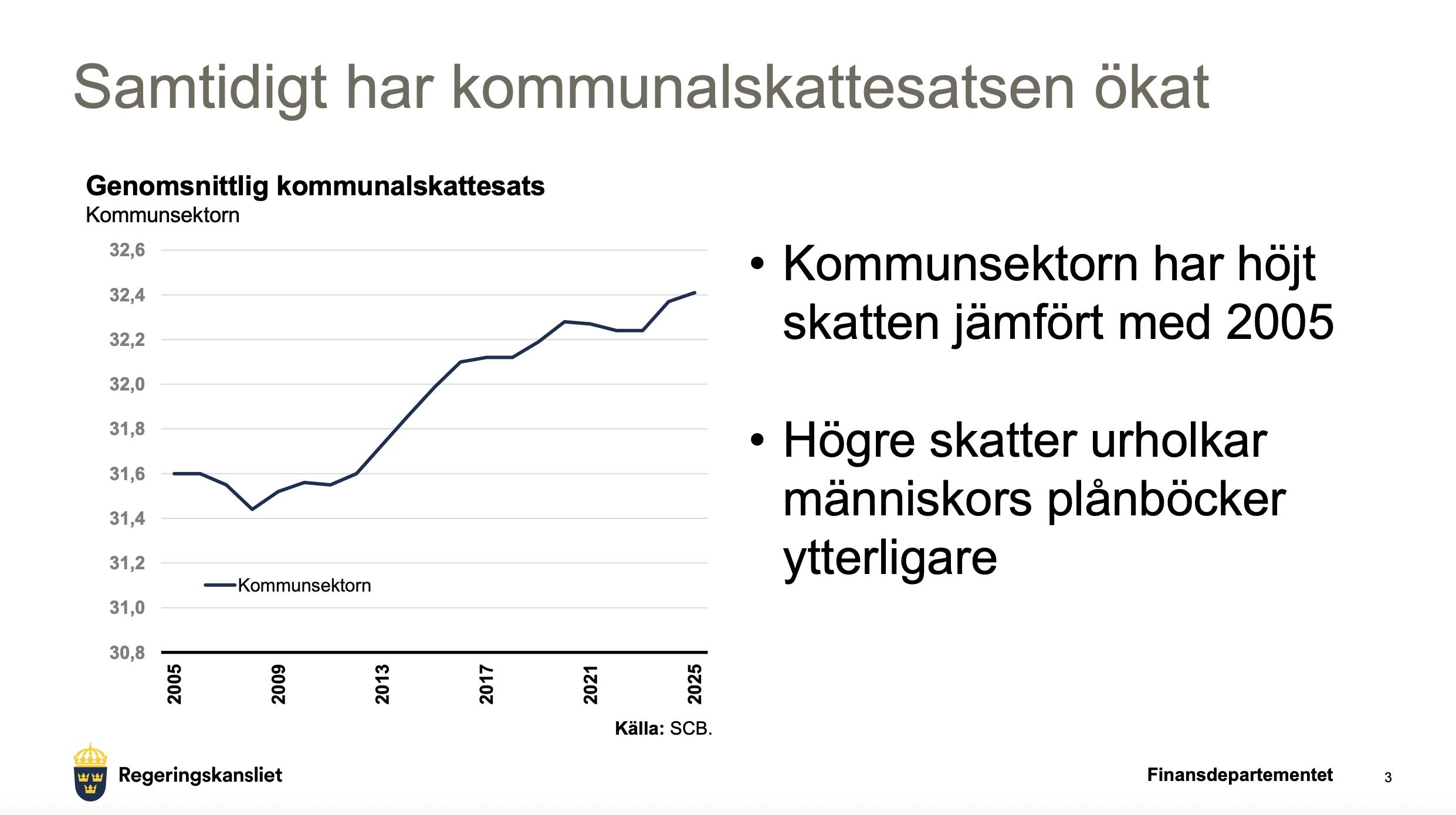 Samtidigt har kommunalskattesatsen ökat

Genomsnittlig kommunalskattesats
Kommunsektorn

32,6
32,4
32,2
32,0
31,8
31,6
31,4
31,2
31,0
30,8

Kommunsektorn

2005
2009
2013
2017
2021
2025

Källa: SCB.

• Kommunsektorn har höjt skatten jämfört med 2005

• Högre skatter urholkar människors plånböcker ytterligare

Regeringskansliet

Finansdepartementet

3